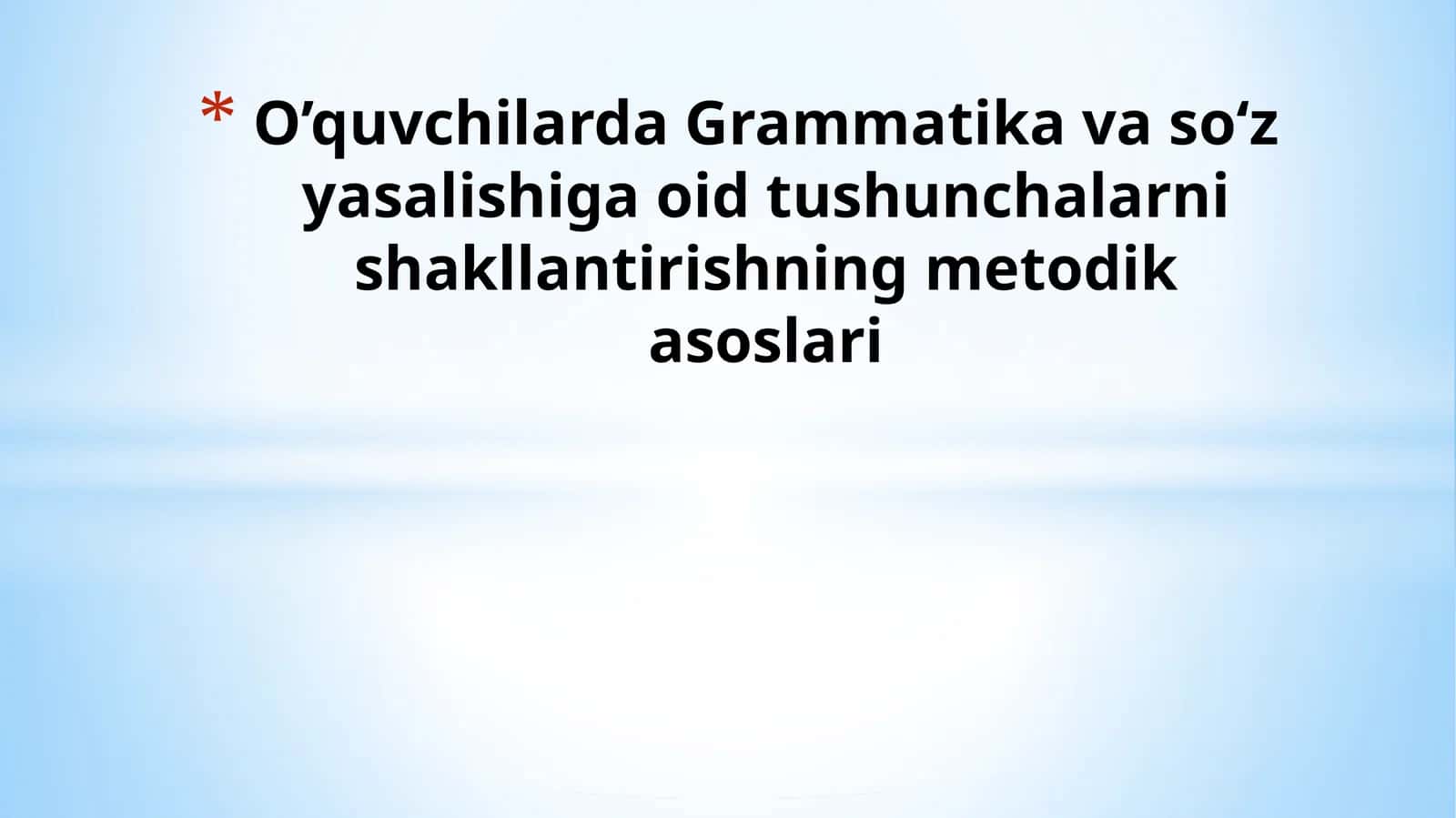 * O’quvchilarda Grammatika va so‘z yasalishiga oid tushunchalarni shakllantirishning metodik asoslari